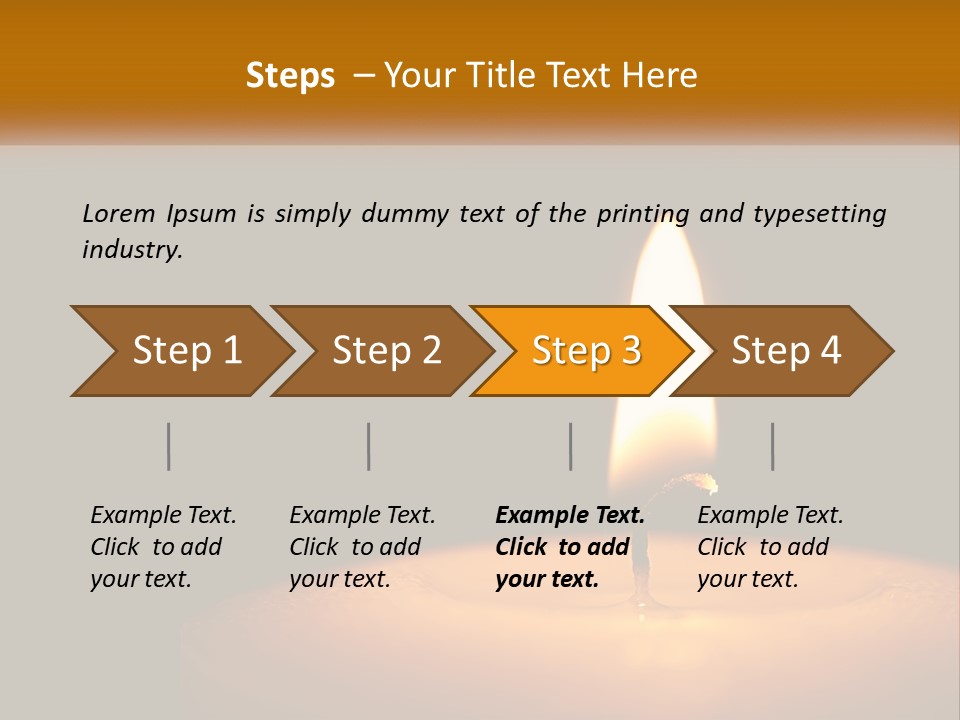 Steps – Your Title Text Here

Lorem Ipsum is simply dummy text of the printing and typesetting industry.

Step 1

Step 2

Step 3

Step 4

Example Text. Click to add your text.

Example Text. Click to add your text.

Example Text. Click to add your text.

Example Text. Click to add your text.